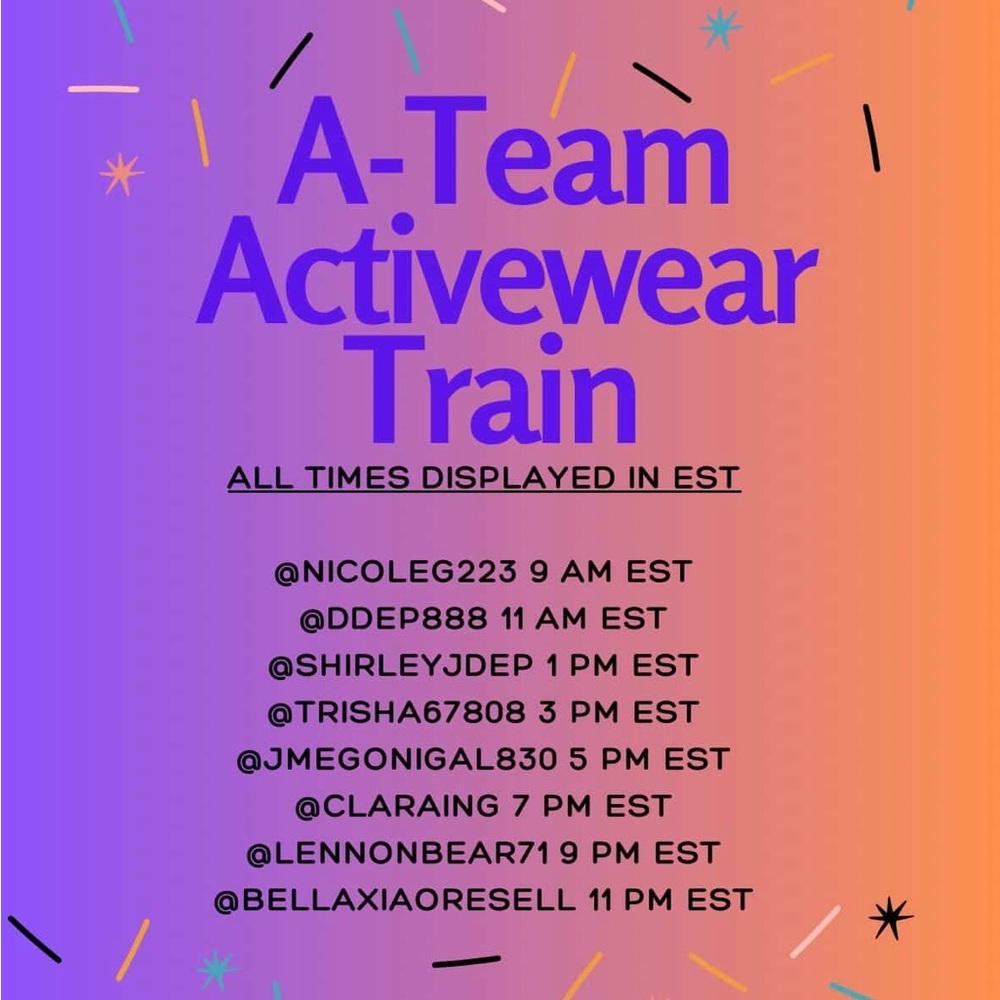 A-Team Activewear Train

ALL TIMES DISPLAYED IN EST

@NICOLEG223 9 AM EST
@DDEP888 11 AM EST
@SHIRLEYJDEP 1 PM EST
@TRISHA67808 3 PM EST
@JMEGONIGAL830 5 PM EST
@CLARAING 7 PM EST
@LENNONBEAR71 9 PM EST
@BELLAXIAORESELL 11 PM EST